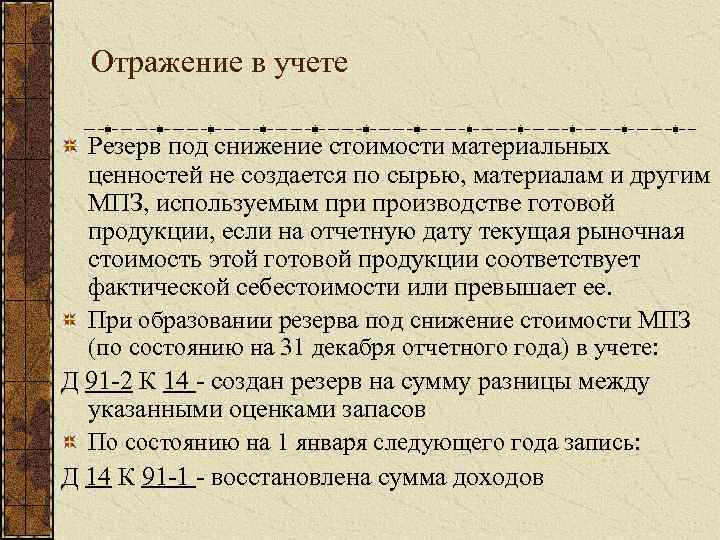 Отражение в учете

Резерв под снижение стоимости материальных ценностей не создается по сырью, материалам и другим МПЗ, используемым при производстве готовой продукции, если на отчетную дату текущая рыночная стоимость этой готовой продукции соответствует фактической себестоимости или превышает ее.

При образовании резерва под снижение стоимости МПЗ (по состоянию на 31 декабря отчетного года) в учете:

Д 91-2 К 14 - создан резерв на сумму разницы между указанными оценками запасов

По состоянию на 1 января следующего года запись:

Д 14 К 91-1 - восстановлена сумма доходов